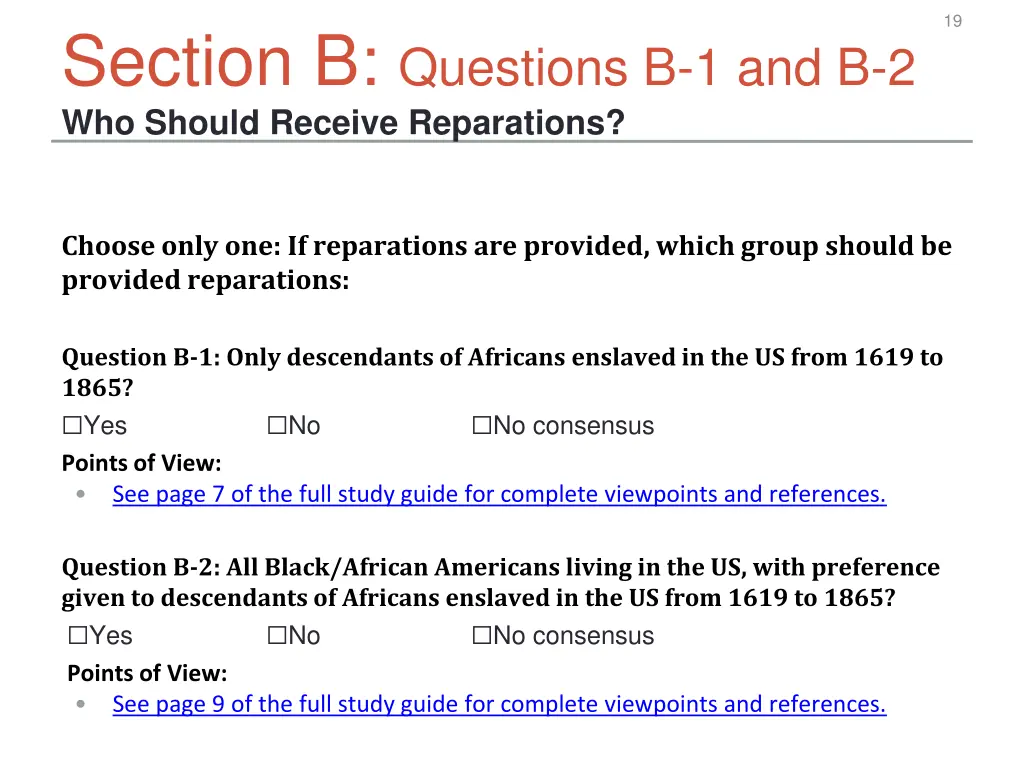 19

Section B: Questions B-1 and B-2
Who Should Receive Reparations?

Choose only one: If reparations are provided, which group should be provided reparations:

Question B-1: Only descendants of Africans enslaved in the US from 1619 to 1865?
☐Yes ☐No ☐No consensus
Points of View:
• See page 7 of the full study guide for complete viewpoints and references.

Question B-2: All Black/African Americans living in the US, with preference given to descendants of Africans enslaved in the US from 1619 to 1865?
☐Yes ☐No ☐No consensus
Points of View:
• See page 9 of the full study guide for complete viewpoints and references.